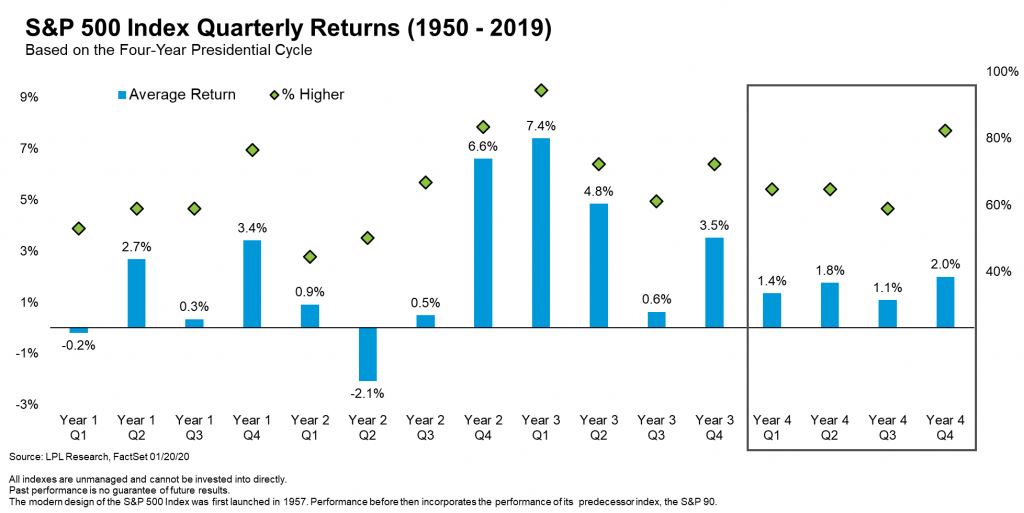 S&P 500 Index Quarterly Returns (1950 - 2019)
Based on the Four-Year Presidential Cycle

Average Return
% Higher

9%
7%
5%
3%
1%
-1%
-3%

100%
80%
60%
40%

-0.2%
2.7%
0.3%
3.4%
0.9%
-2.1%
0.5%
6.6%
7.4%
4.8%
0.6%
3.5%
1.4%
1.8%
1.1%
2.0%

Year 1 Q1
Year 1 Q2
Year 1 Q3
Year 1 Q4
Year 2 Q1
Year 2 Q2
Year 2 Q3
Year 2 Q4
Year 3 Q1
Year 3 Q2
Year 3 Q3
Year 3 Q4
Year 4 Q1
Year 4 Q2
Year 4 Q3
Year 4 Q4

Source: LPL Research, FactSet 01/20/20

All indexes are unmanaged and cannot be invested into directly.
Past performance is no guarantee of future results.
The modern design of the S&P 500 Index was first launched in 1957. Performance before then incorporates the performance of its predecessor index, the S&P 90.